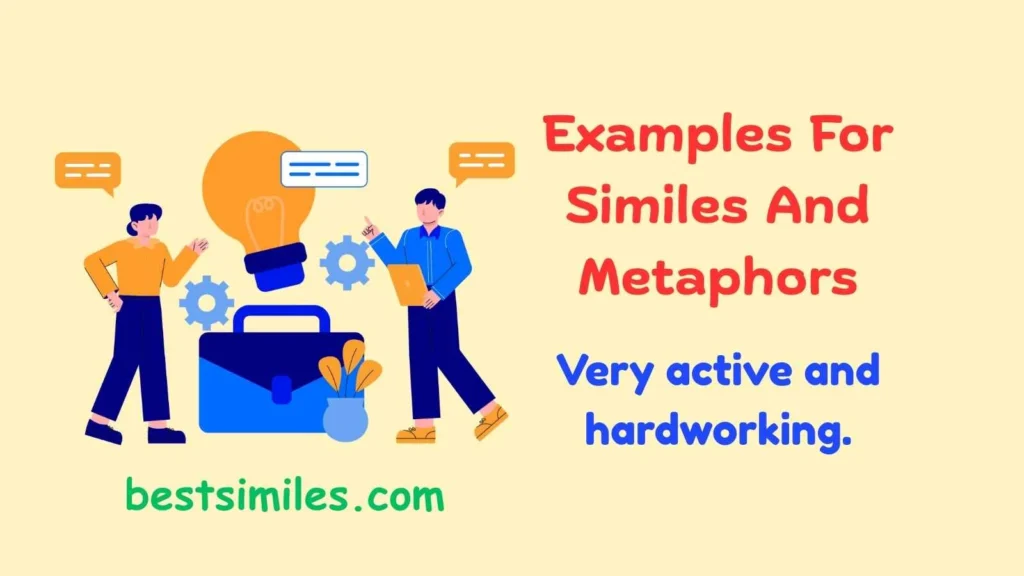 Examples For Similes And Metaphors

Very active and hardworking.

bestsimiles.com